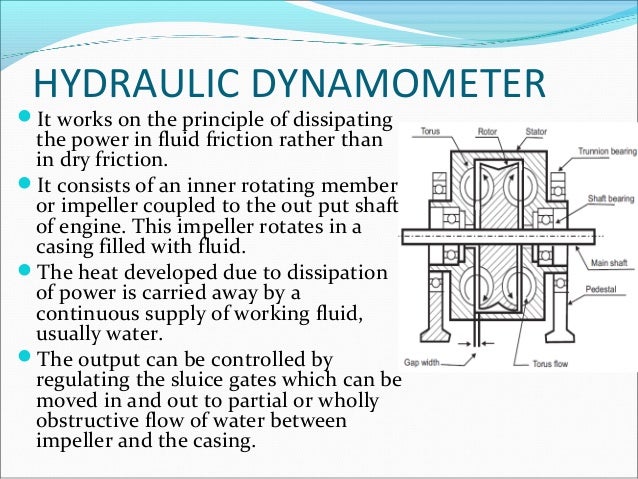 HYDRAULIC DYNAMOMETER

It works on the principle of dissipating the power in fluid friction rather than in dry friction.

It consists of an inner rotating member or impeller coupled to the out put shaft of engine. This impeller rotates in a casing filled with fluid.

The heat developed due to dissipation of power is carried away by a continuous supply of working fluid, usually water.

The output can be controlled by regulating the sluice gates which can be moved in and out to partial or wholly obstructive flow of water between impeller and the casing.

Torus
Rotor
Stator
Trunnion bearing
Shaft bearing
Main shaft
Pedestal
Gap width
Torus flow